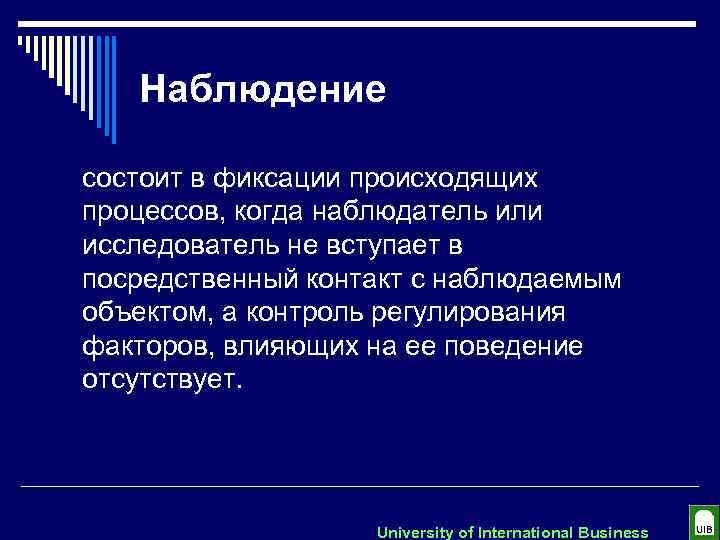 Наблюдение

состоит в фиксации происходящих процессов, когда наблюдатель или исследователь не вступает в посредственный контакт с наблюдаемым объектом, а контроль регулирования факторов, влияющих на ее поведение отсутствует.

University of International Business

UIB